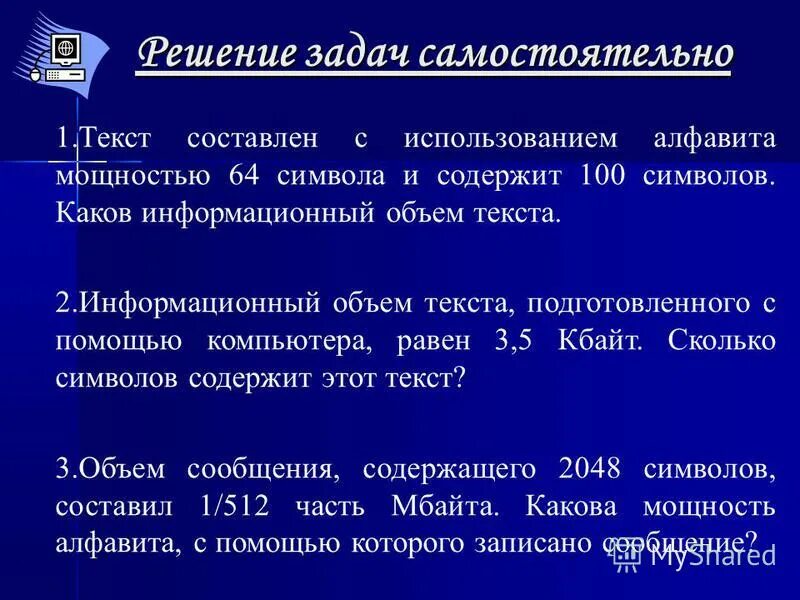 Решение задач самостоятельно

1.Текст составлен с использованием алфавита мощностью 64 символа и содержит 100 символов. Каков информационный объем текста.

2.Информационный объем текста, подготовленного с помощью компьютера, равен 3,5 Кбайт. Сколько символов содержит этот текст?

3.Объем сообщения, содержащего 2048 символов, составил 1/512 часть Мбайта. Какова мощность алфавита, с помощью которого записано сообщение?

MyShared